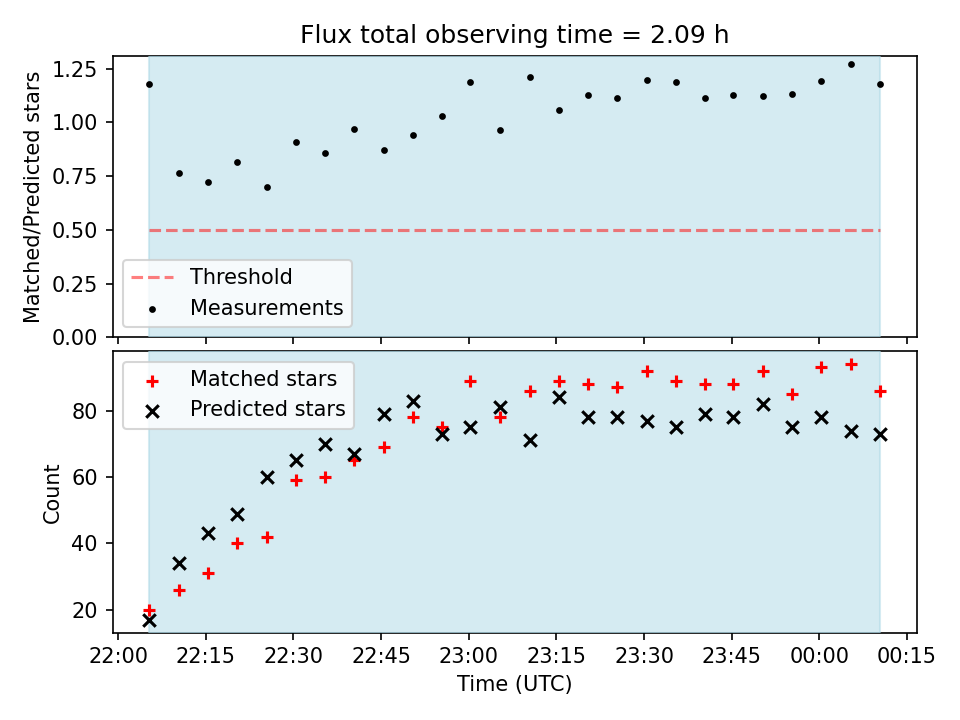 Flux total observing time = 2.09 h

Matched/Predicted stars

1.25
1.00
0.75
0.50
0.25
0.00

Threshold
Measurements

Matched stars
Predicted stars

Count

80
60
40
20

22:00 22:15 22:30 22:45 23:00 23:15 23:30 23:45 00:00 00:15

Time (UTC)